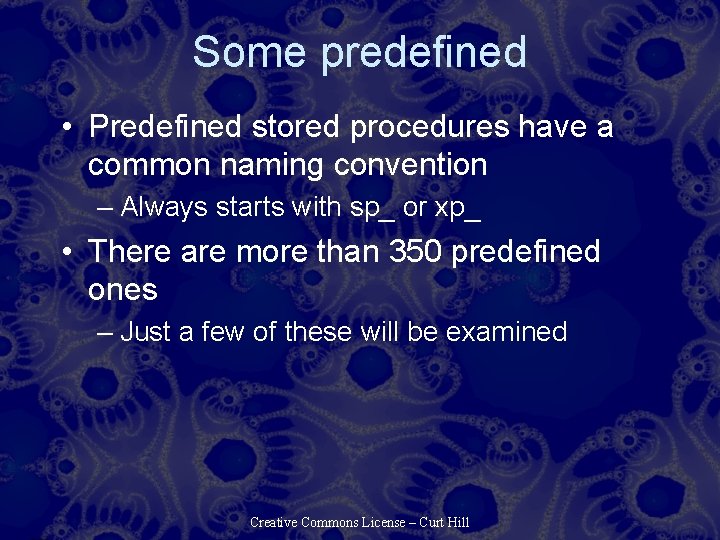 Some predefined

• Predefined stored procedures have a common naming convention
– Always starts with sp_ or xp_

• There are more than 350 predefined ones
– Just a few of these will be examined

Creative Commons License – Curt Hill